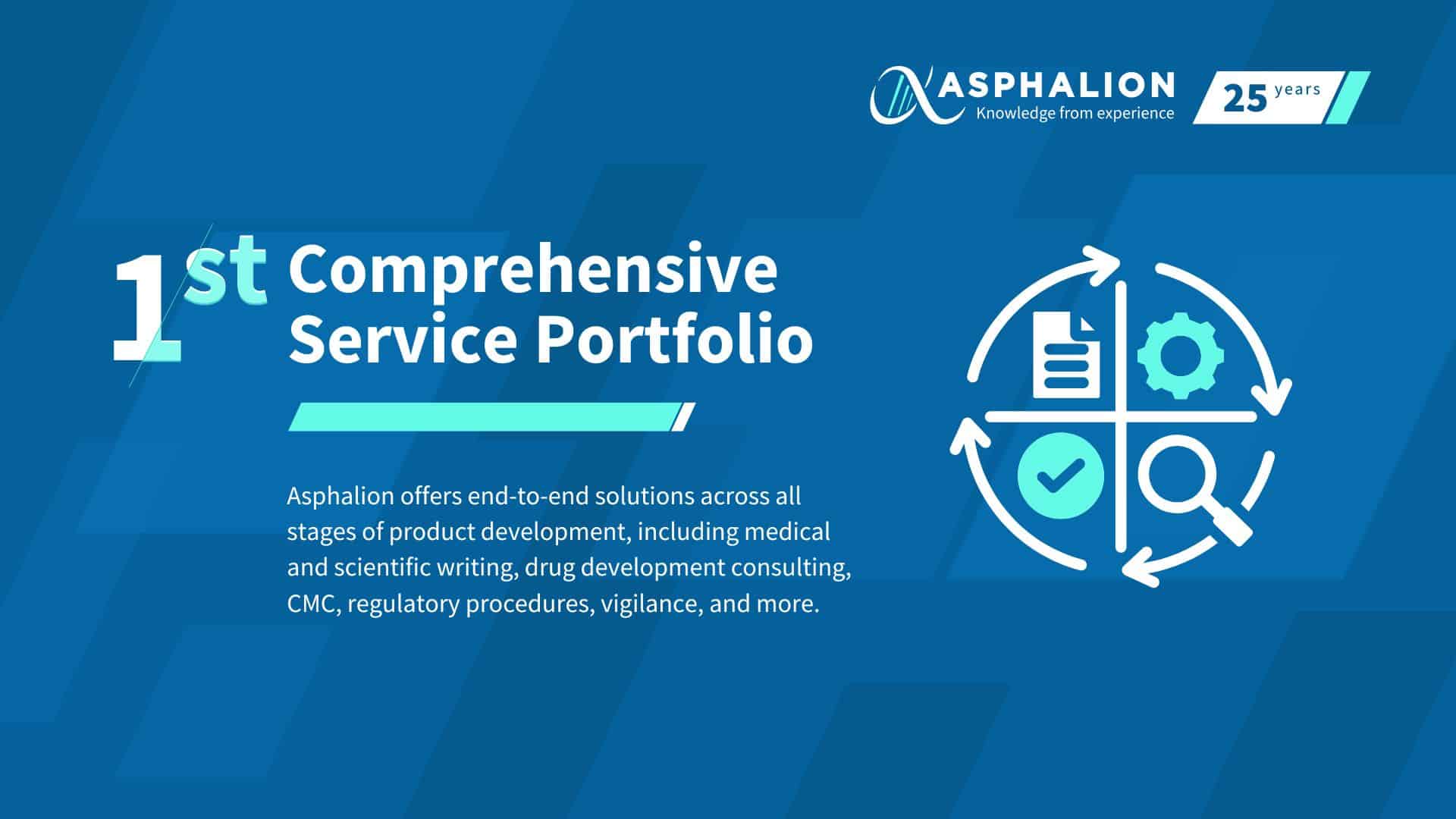 ASPHALION
Knowledge from experience

25 years

1st Comprehensive Service Portfolio

Asphalion offers end-to-end solutions across all stages of product development, including medical and scientific writing, drug development consulting, CMC, regulatory procedures, vigilance, and more.